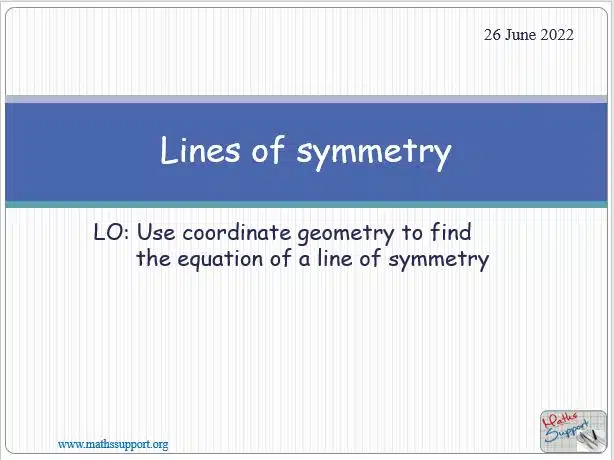 26 June 2022

Lines of symmetry

LO: Use coordinate geometry to find the equation of a line of symmetry

www.mathssupport.org

Maths Support